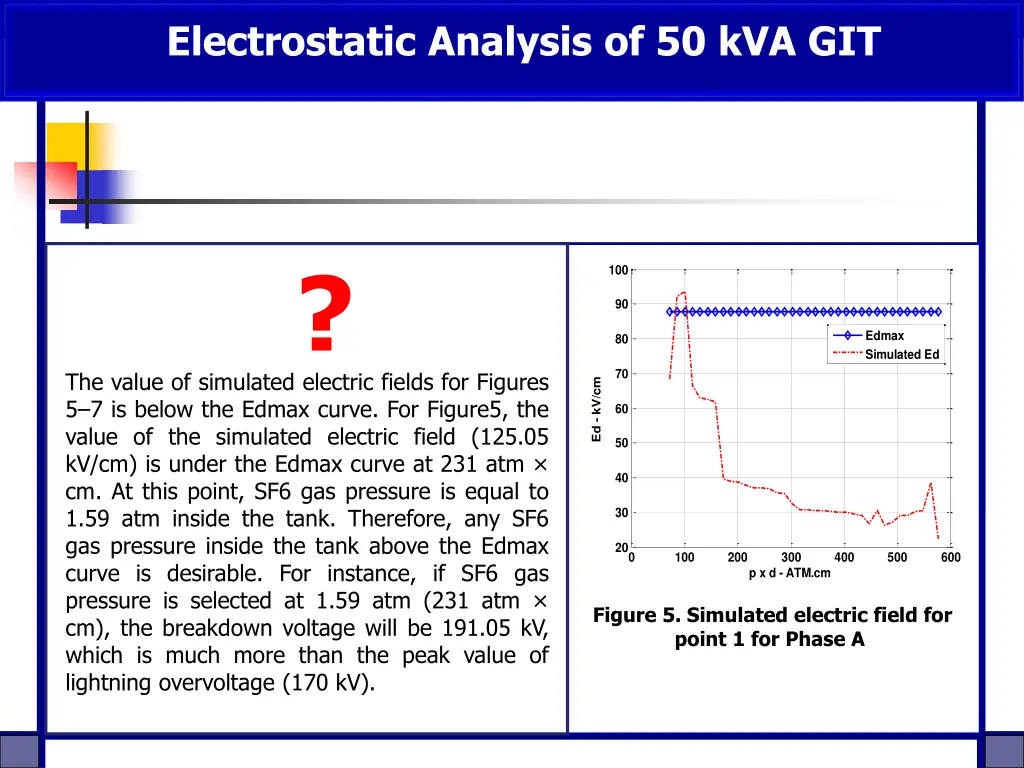 Electrostatic Analysis of 50 kVA GIT

?

The value of simulated electric fields for Figures 5–7 is below the Edmax curve. For Figure5, the value of the simulated electric field (125.05 kV/cm) is under the Edmax curve at 231 atm × cm. At this point, SF6 gas pressure is equal to 1.59 atm inside the tank. Therefore, any SF6 gas pressure inside the tank above the Edmax curve is desirable. For instance, if SF6 gas pressure is selected at 1.59 atm (231 atm × cm), the breakdown voltage will be 191.05 kV, which is much more than the peak value of lightning overvoltage (170 kV).

100
90
80
70
60
50
40
30
20
Ed - kV/cm
Edmax
Simulated Ed
0
100
200
300
400
500
600
p x d - ATM.cm

Figure 5. Simulated electric field for point 1 for Phase A